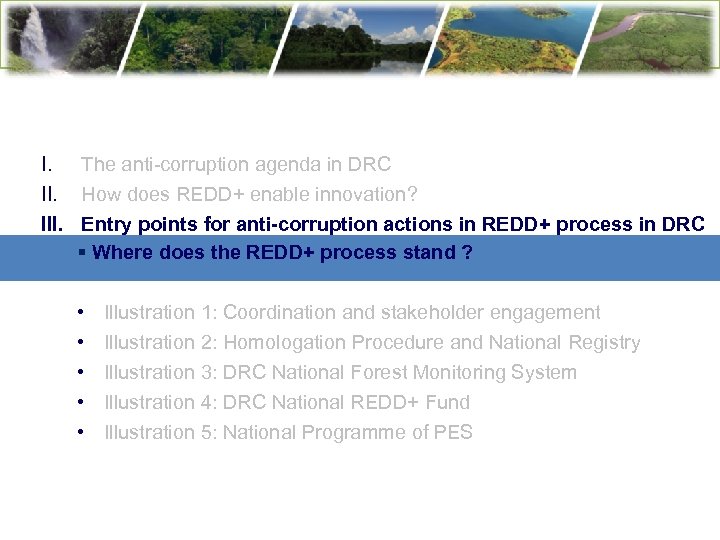 I. The anti-corruption agenda in DRC
II. How does REDD+ enable innovation?
III. Entry points for anti-corruption actions in REDD+ process in DRC

▪ Where does the REDD+ process stand ?

• Illustration 1: Coordination and stakeholder engagement
• Illustration 2: Homologation Procedure and National Registry
• Illustration 3: DRC National Forest Monitoring System
• Illustration 4: DRC National REDD+ Fund
• Illustration 5: National Programme of PES